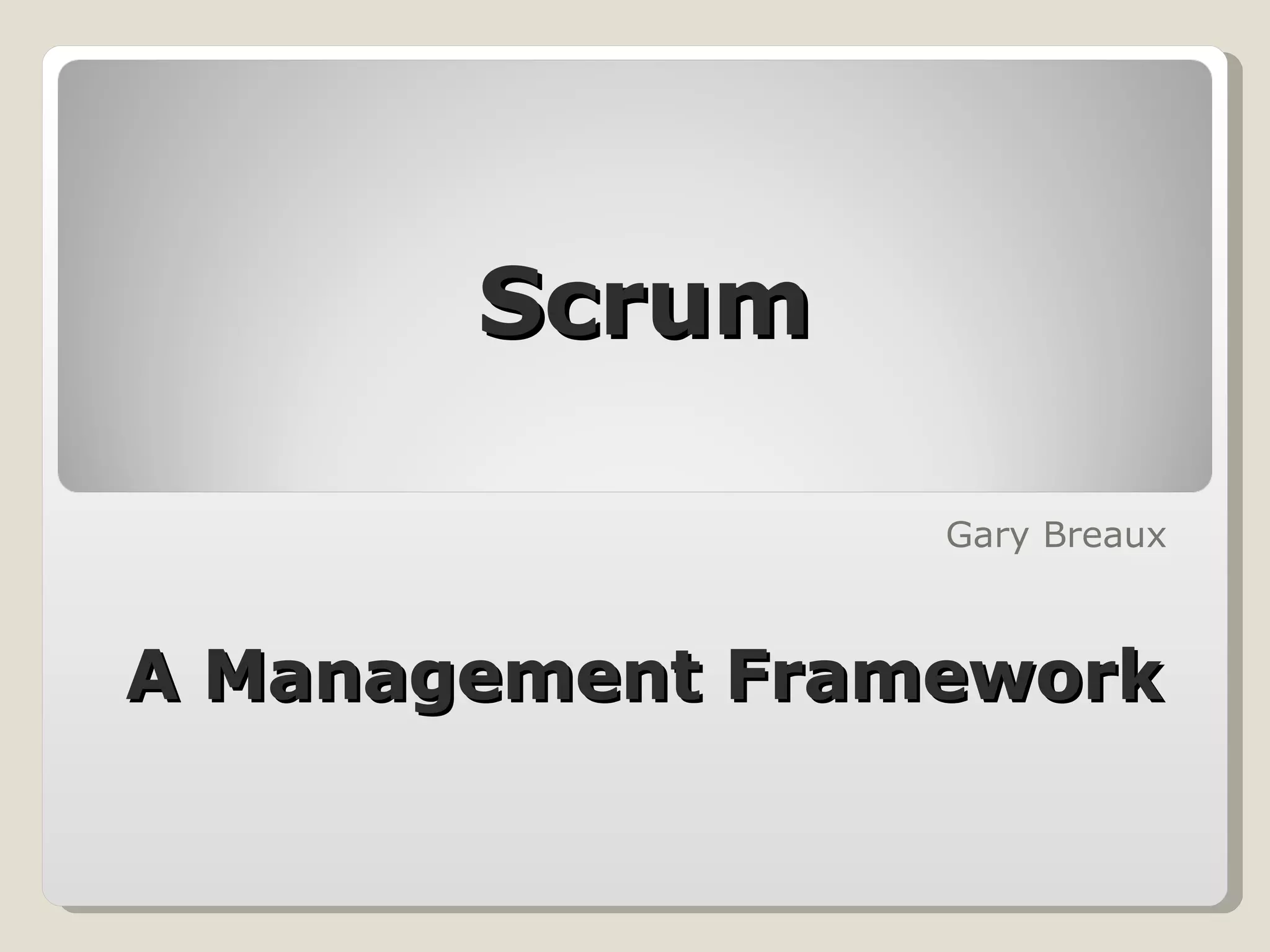 Scrum

Gary Breaux

A Management Framework